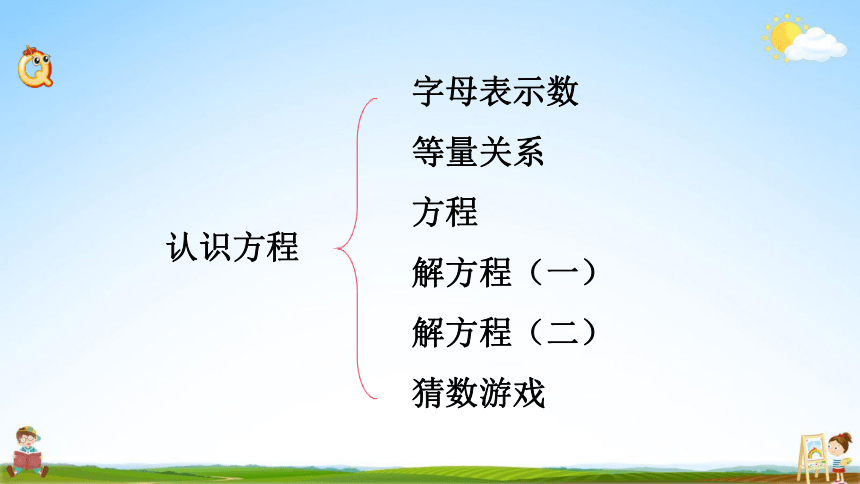 认识方程

字母表示数
等量关系
方程
解方程（一）
解方程（二）
猜数游戏